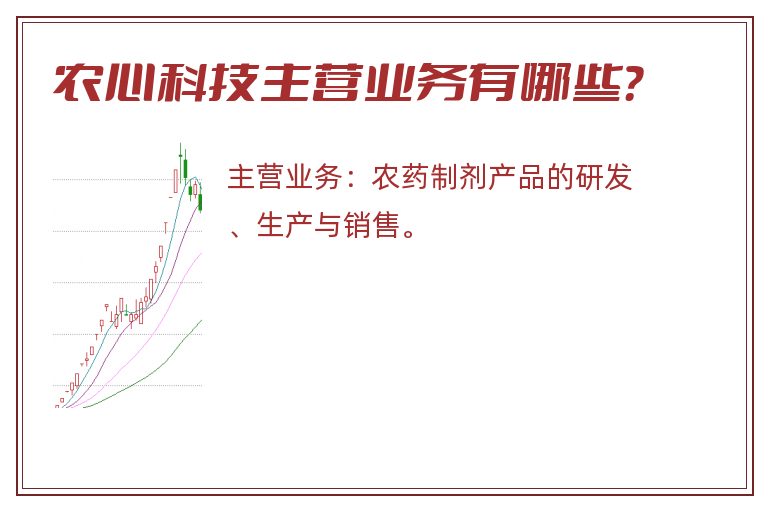 农心科技主营业务有哪些?

主营业务：农药制剂产品的研发、生产与销售。